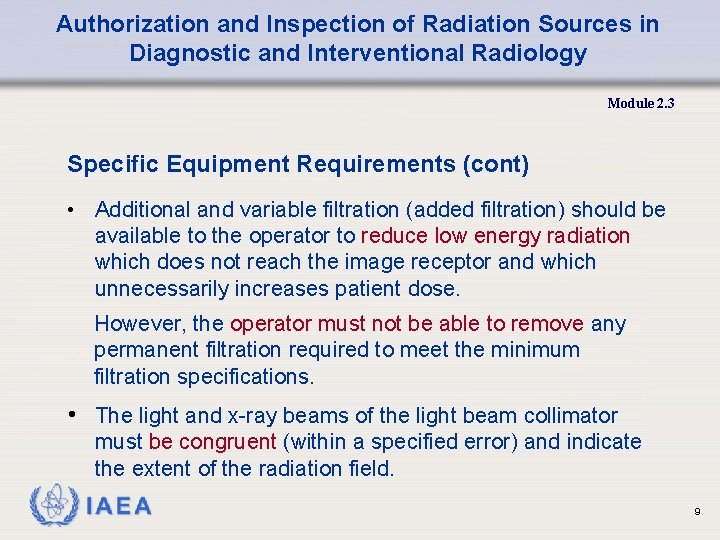 Authorization and Inspection of Radiation Sources in Diagnostic and Interventional Radiology

Module 2.3

Specific Equipment Requirements (cont)

• Additional and variable filtration (added filtration) should be available to the operator to reduce low energy radiation which does not reach the image receptor and which unnecessarily increases patient dose.

However, the operator must not be able to remove any permanent filtration required to meet the minimum filtration specifications.

• The light and x-ray beams of the light beam collimator must be congruent (within a specified error) and indicate the extent of the radiation field.

IAEA

9